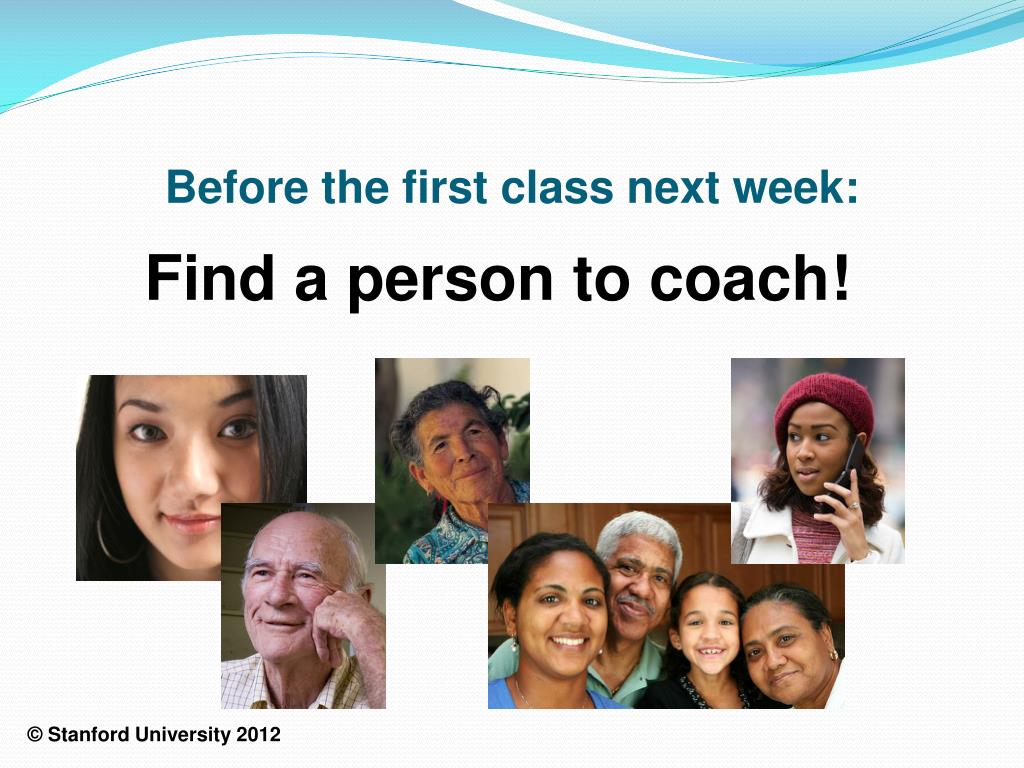 Before the first class next week:

Find a person to coach!

© Stanford University 2012